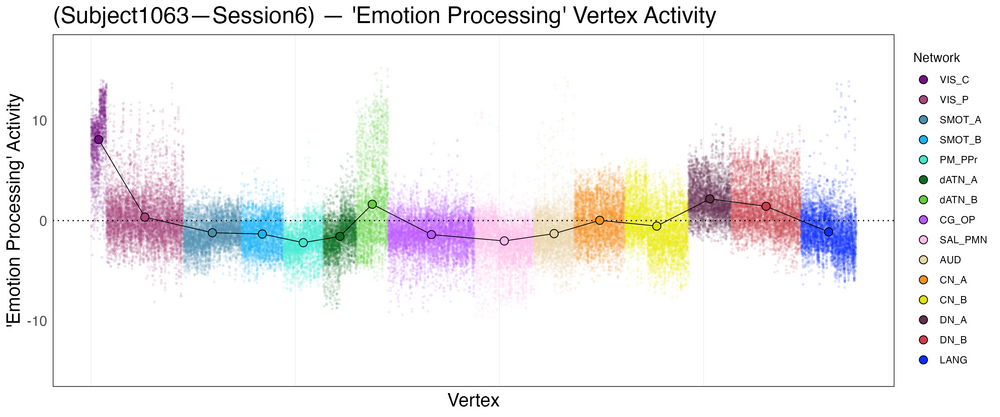 (Subject1063—Session6) — 'Emotion Processing' Vertex Activity

'Emotion Processing' Activity

10

0

-10

Vertex

Network
VIS_C
VIS_P
SMOT_A
SMOT_B
PM_PPr
dATN_A
dATN_B
CG_OP
SAL_PMN
AUD
CN_A
CN_B
DN_A
DN_B
LANG